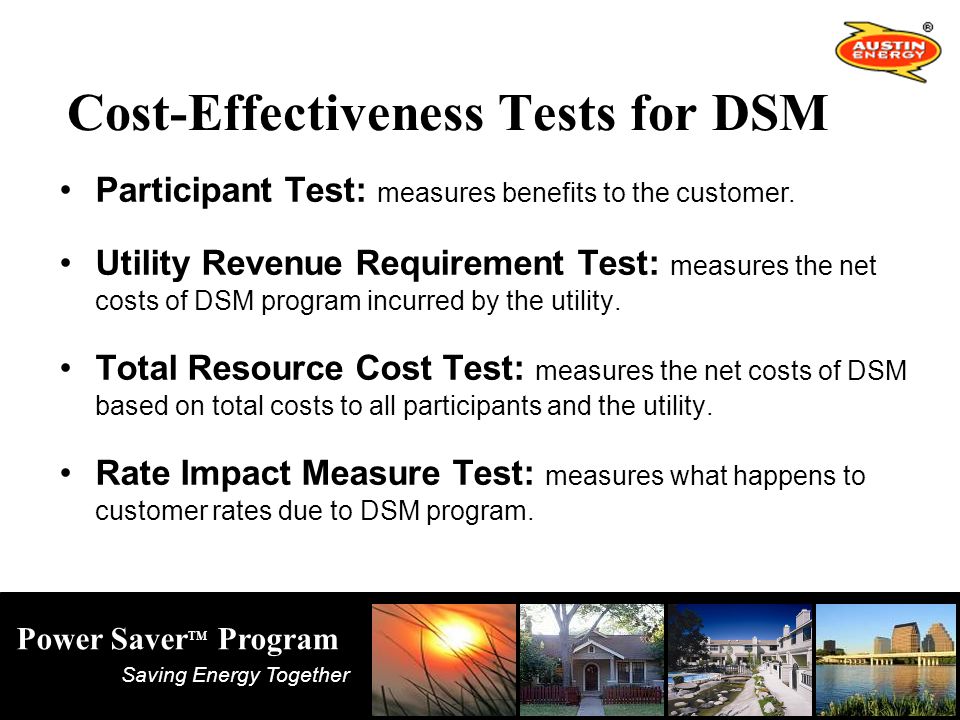 AUSTIN ENERGY ®

Cost-Effectiveness Tests for DSM

• Participant Test: measures benefits to the customer.

• Utility Revenue Requirement Test: measures the net costs of DSM program incurred by the utility.

• Total Resource Cost Test: measures the net costs of DSM based on total costs to all participants and the utility.

• Rate Impact Measure Test: measures what happens to customer rates due to DSM program.

Power Saver™ Program
Saving Energy Together